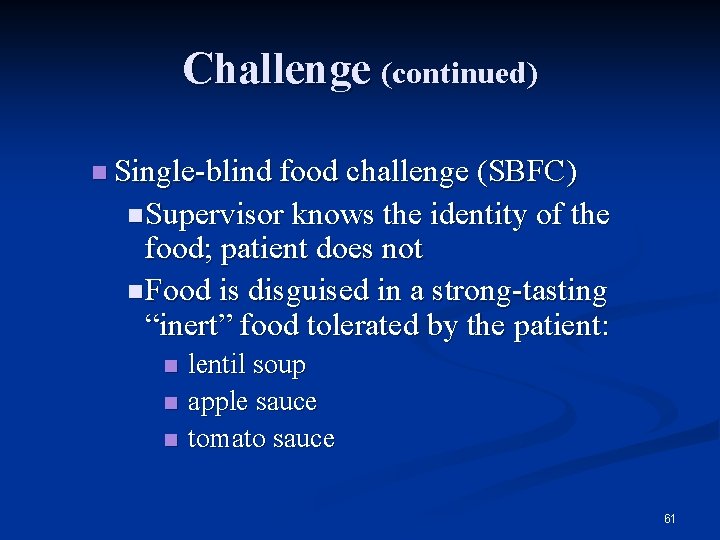 Challenge (continued)

Single-blind food challenge (SBFC)

Supervisor knows the identity of the food; patient does not

Food is disguised in a strong-tasting “inert” food tolerated by the patient:

lentil soup

apple sauce

tomato sauce

61